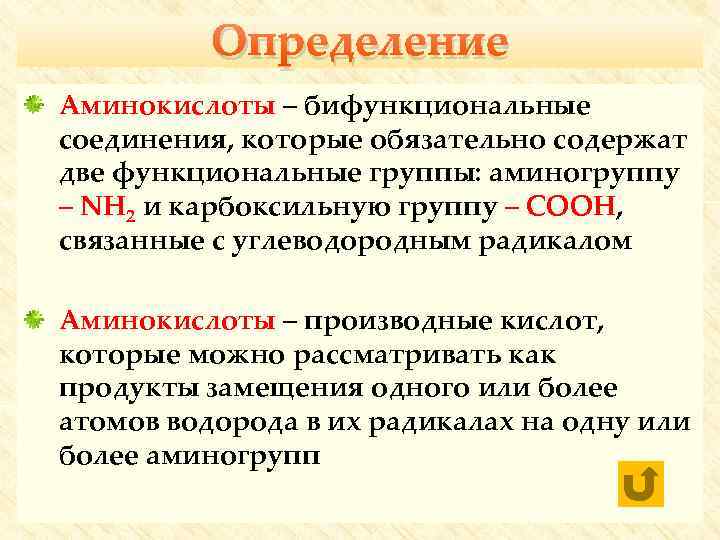 Определение

Аминокислоты – бифункциональные соединения, которые обязательно содержат две функциональные группы: аминогруппу – $NH_2$ и карбоксильную группу – $COOH$, связанные с углеводородным радикалом

Аминокислоты – производные кислот, которые можно рассматривать как продукты замещения одного или более атомов водорода в их радикалах на одну или более аминогрупп